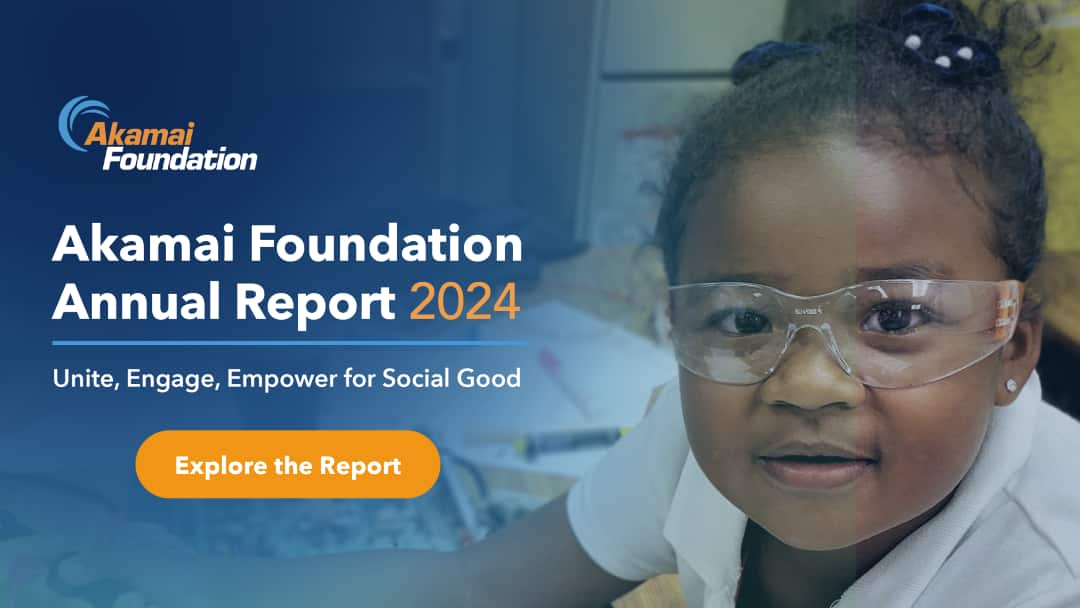 Akamai Foundation

Akamai Foundation Annual Report 2024

Unite, Engage, Empower for Social Good

Explore the Report